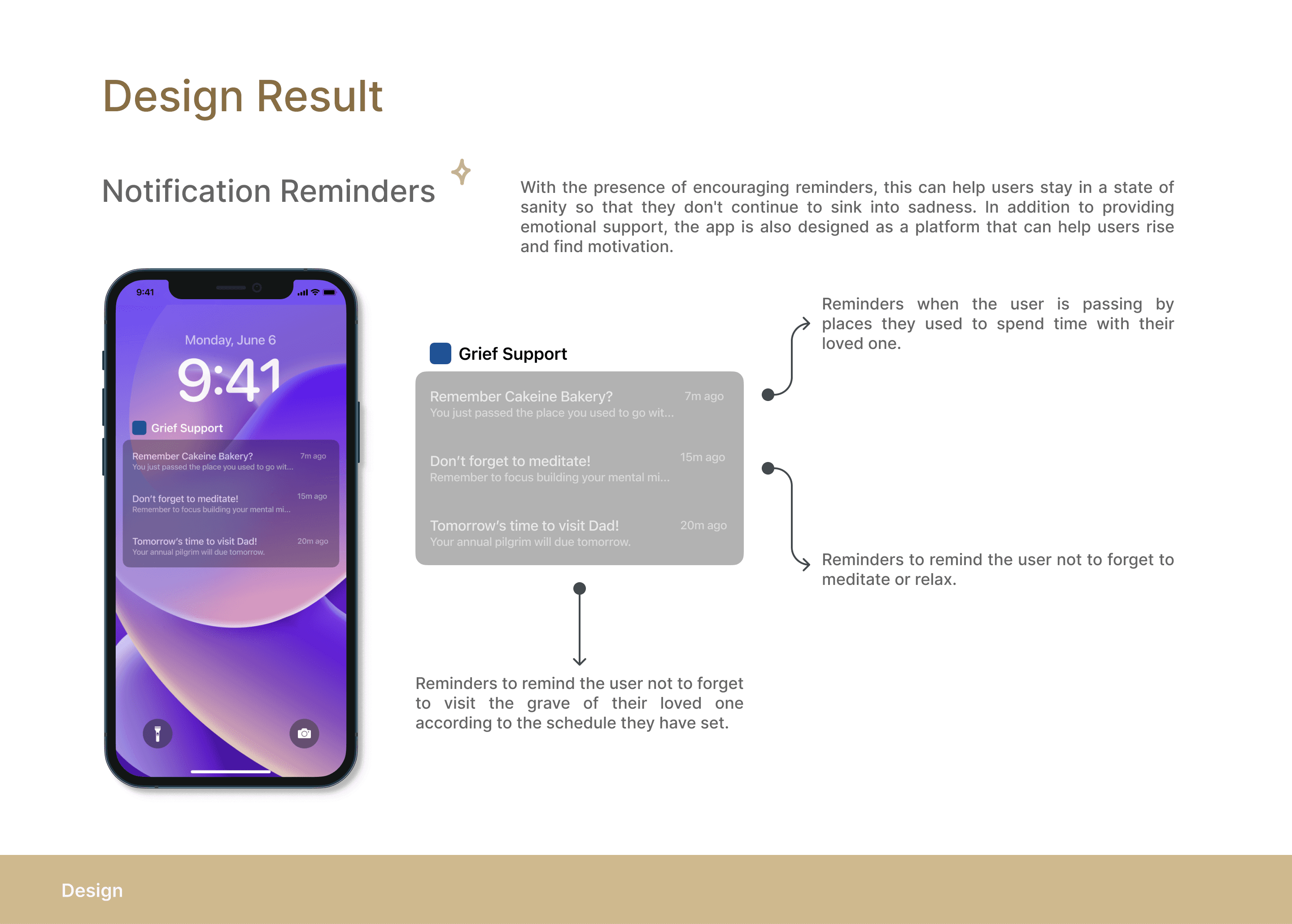 Design Result

Notification Reminders

With the presence of encouraging reminders, this can help users stay in a state of sanity so that they don't continue to sink into sadness. In addition to providing emotional support, the app is also designed as a platform that can help users rise and find motivation.

9:41

Monday, June 6

9:41

Grief Support

Remember Cakeine Bakery? 7m ago
You just passed the place you used to go wit...

Don't forget to meditate! 15m ago
Remember to focus building your mental mi...

Tomorrow's time to visit Dad! 20m ago
Your annual pilgrim will due tomorrow.

Grief Support

Remember Cakeine Bakery? 7m ago
You just passed the place you used to go wit...

Don't forget to meditate! 15m ago
Remember to focus building your mental mi...

Tomorrow's time to visit Dad! 20m ago
Your annual pilgrim will due tomorrow.

Reminders when the user is passing by places they used to spend time with their loved one.

Reminders to remind the user not to forget to meditate or relax.

Reminders to remind the user not to forget to visit the grave of their loved one according to the schedule they have set.

Design